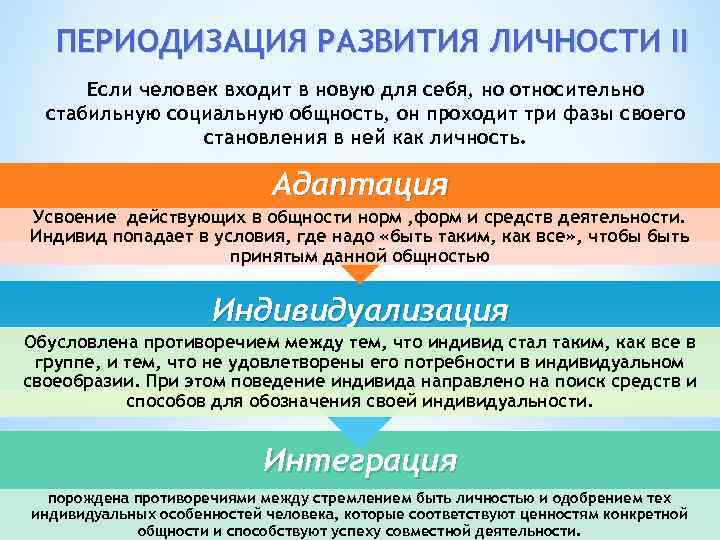 ПЕРИОДИЗАЦИЯ РАЗВИТИЯ ЛИЧНОСТИ II

Если человек входит в новую для себя, но относительно стабильную социальную общность, он проходит три фазы своего становления в ней как личность.

Адаптация

Усвоение действующих в общности норм ,форм и средств деятельности. Индивид попадает в условия, где надо «быть таким, как все», чтобы быть принятым данной общностью

Индивидуализация

Обусловлена противоречием между тем, что индивид стал таким, как все в группе, и тем, что не удовлетворены его потребности в индивидуальном своеобразии. При этом поведение индивида направлено на поиск средств и способов для обозначения своей индивидуальности.

Интеграция

порождена противоречиями между стремлением быть личностью и одобрением тех индивидуальных особенностей человека, которые соответствуют ценностям конкретной общности и способствуют успеху совместной деятельности.